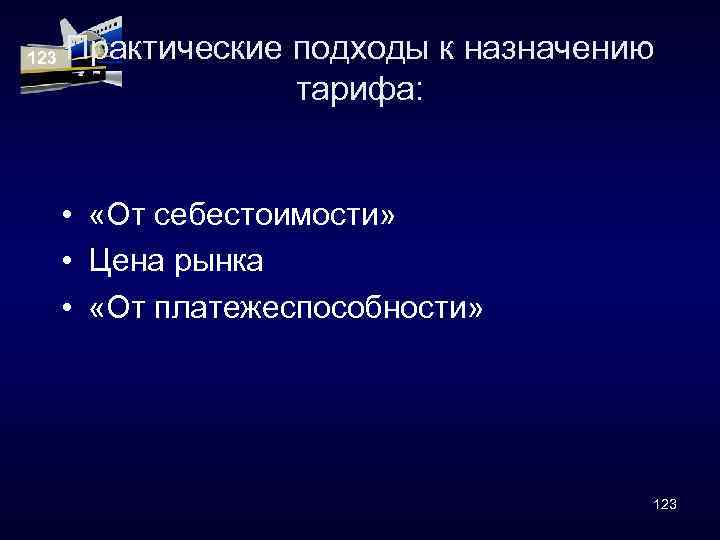 123

Практические подходы к назначению тарифа:

• «От себестоимости»
• Цена рынка
• «От платежеспособности»

123